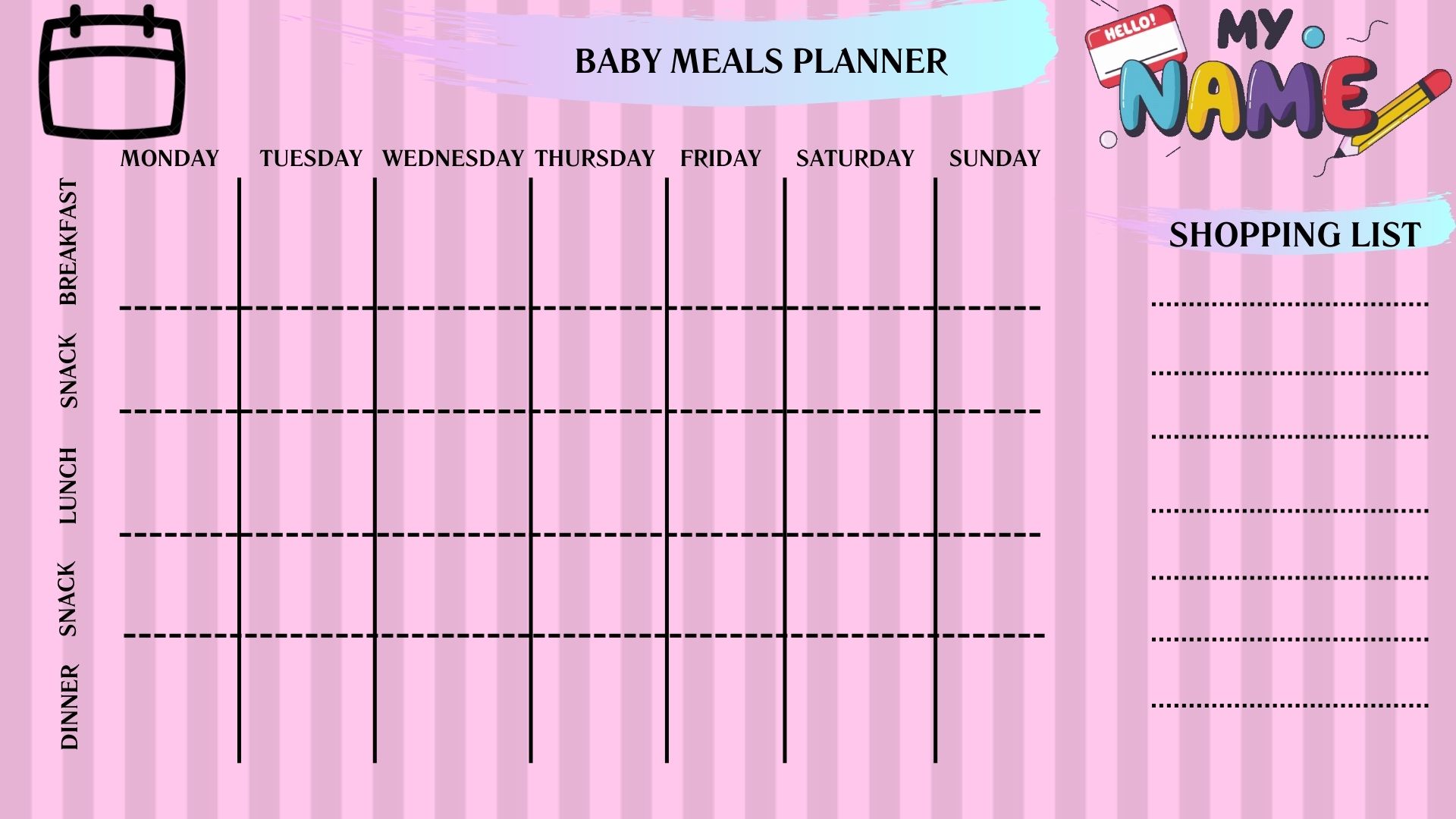 BABY MEALS PLANNER

HELLO!
MY NAME

| | MONDAY | TUESDAY | WEDNESDAY | THURSDAY | FRIDAY | SATURDAY | SUNDAY |
|---|---|---|---|---|---|---|---|
| BREAKFAST | | | | | | | |
| SNACK | | | | | | | |
| LUNCH | | | | | | | |
| SNACK | | | | | | | |
| DINNER | | | | | | | |

SHOPPING LIST